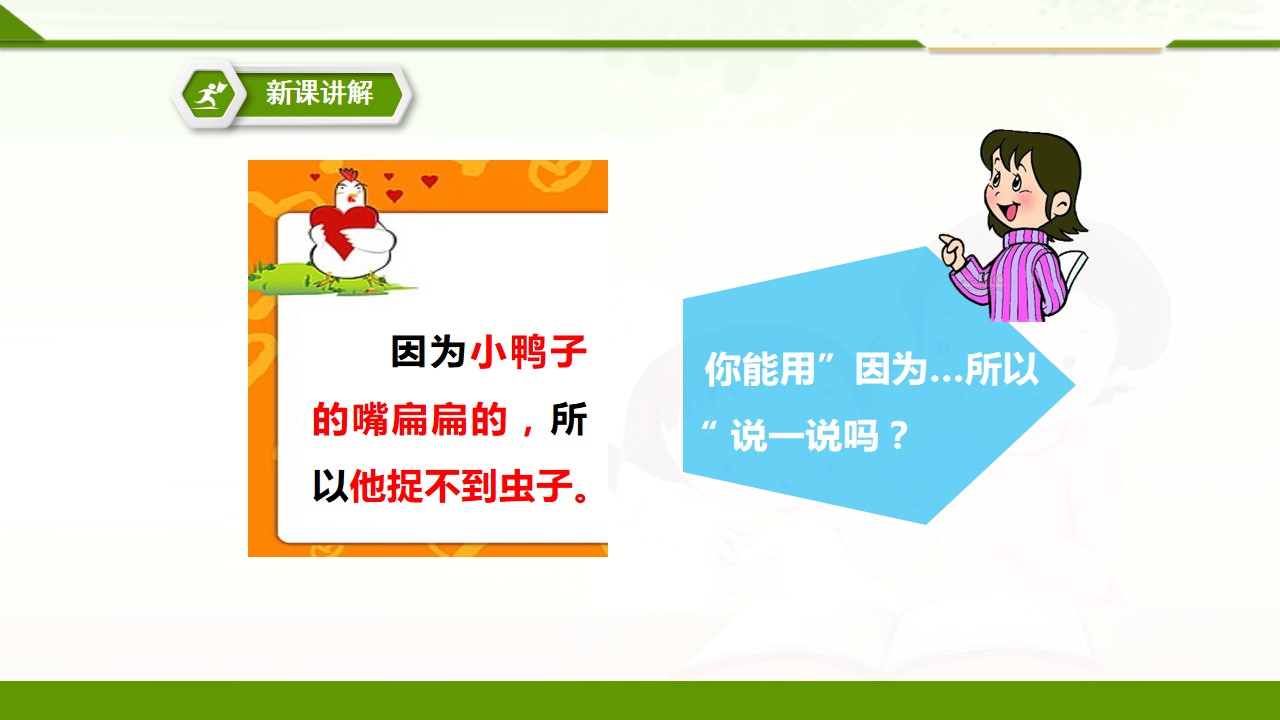 新课讲解

因为小鸭子的嘴扁扁的，所以他捉不到虫子。

你能用”因为…所以“说一说吗？